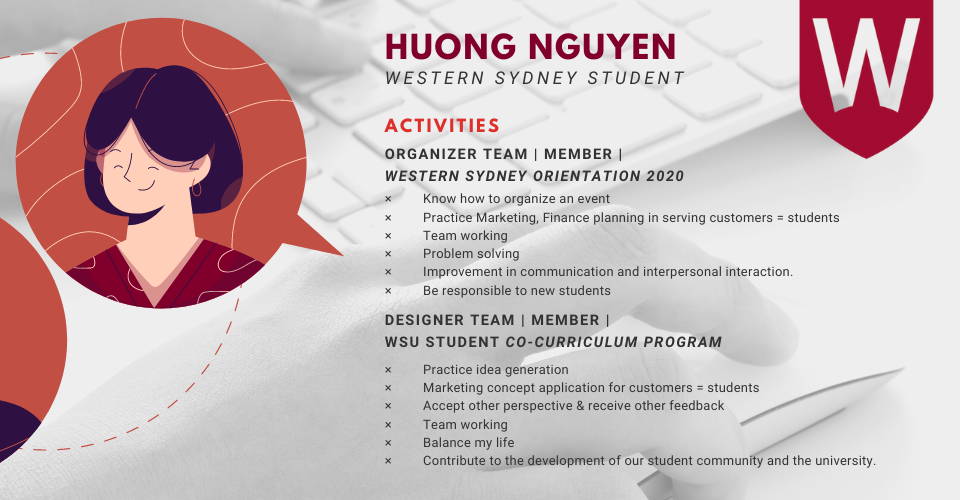 HUONG NGUYEN
WESTERN SYDNEY STUDENT

W

ACTIVITIES

ORGANIZER TEAM | MEMBER |
WESTERN SYDNEY ORIENTATION 2020

× Know how to organize an event
× Practice Marketing, Finance planning in serving customers = students
× Team working
× Problem solving
× Improvement in communication and interpersonal interaction.
× Be responsible to new students

DESIGNER TEAM | MEMBER |
WSU STUDENT CO-CURRICULUM PROGRAM

× Practice idea generation
× Marketing concept application for customers = students
× Accept other perspective & receive other feedback
× Team working
× Balance my life
× Contribute to the development of our student community and the university.